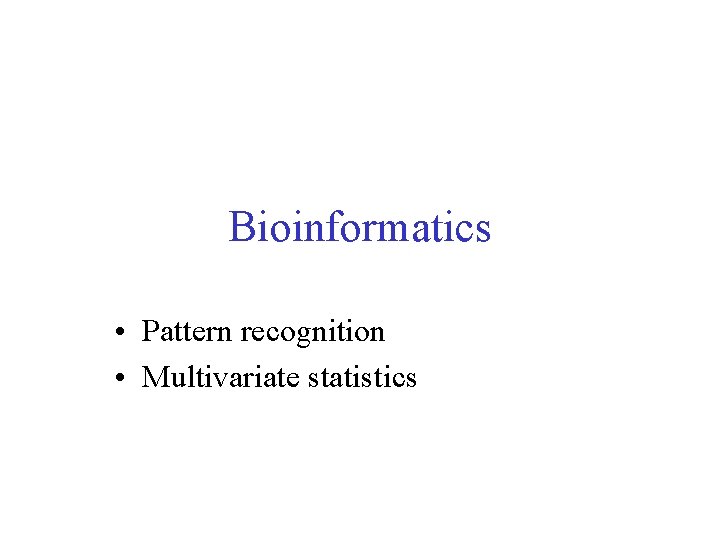 Bioinformatics

• Pattern recognition
• Multivariate statistics